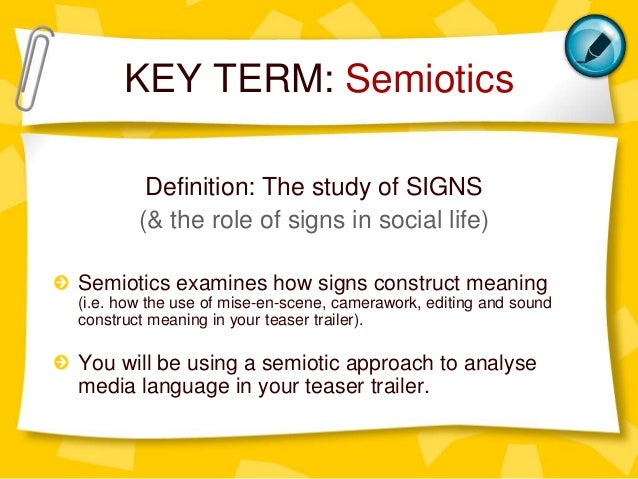 KEY TERM: Semiotics

Definition: The study of SIGNS
(& the role of signs in social life)

Semiotics examines how signs construct meaning (i.e. how the use of mise-en-scene, camerawork, editing and sound construct meaning in your teaser trailer).

You will be using a semiotic approach to analyse media language in your teaser trailer.